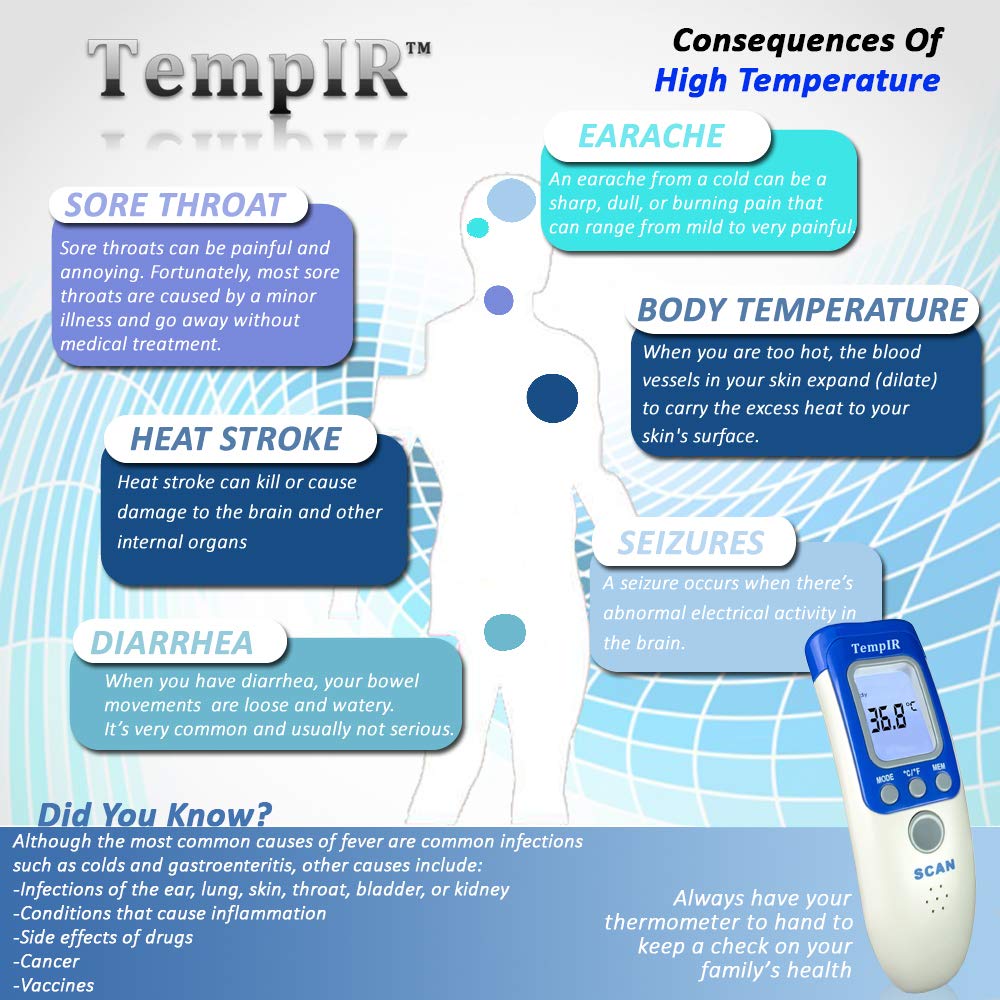 TempIR™

Consequences Of
High Temperature

EARACHE
An earache from a cold can be a sharp, dull, or burning pain that can range from mild to very painful.

SORE THROAT
Sore throats can be painful and annoying. Fortunately, most sore throats are caused by a minor illness and go away without medical treatment.

BODY TEMPERATURE
When you are too hot, the blood vessels in your skin expand (dilate) to carry the excess heat to your skin's surface.

HEAT STROKE
Heat stroke can kill or cause damage to the brain and other internal organs

SEIZURES
A seizure occurs when there's abnormal electrical activity in the brain.

DIARRHEA
When you have diarrhea, your bowel movements are loose and watery. It's very common and usually not serious.

TempIR
36.8 °C
MODE °C/°F MEM
SCAN

Did You Know?
Although the most common causes of fever are common infections such as colds and gastroenteritis, other causes include:
-Infections of the ear, lung, skin, throat, bladder, or kidney
-Conditions that cause inflammation
-Side effects of drugs
-Cancer
-Vaccines

Always have your thermometer to hand to keep a check on your family's health